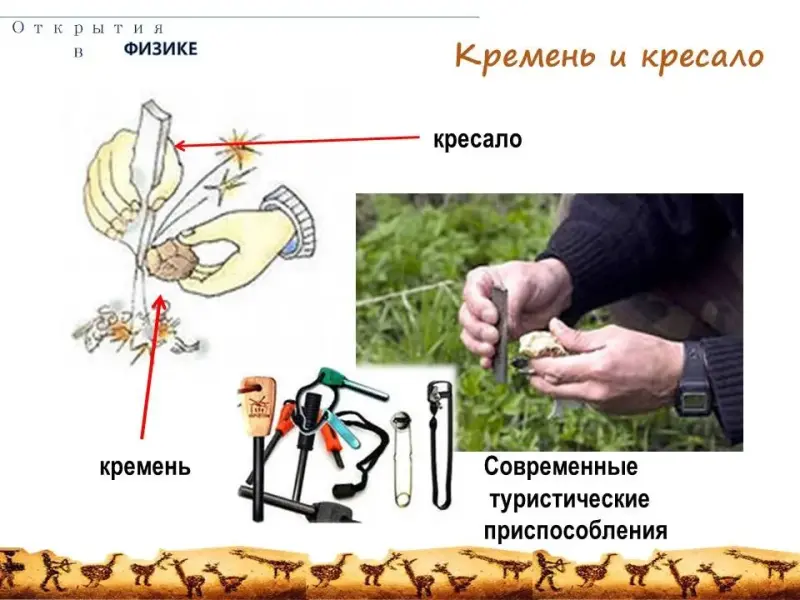 Открытия в ФИЗИКЕ

Кремень и кресало

кресало

кремень

Современные туристические приспособления